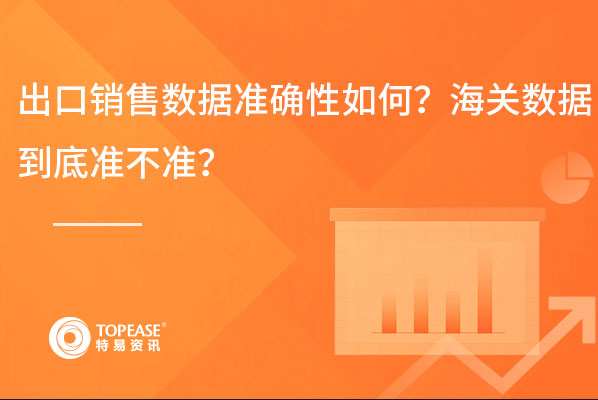 出口销售数据准确性如何？海关数据到底准不准？

TOPEASE®
特易资讯